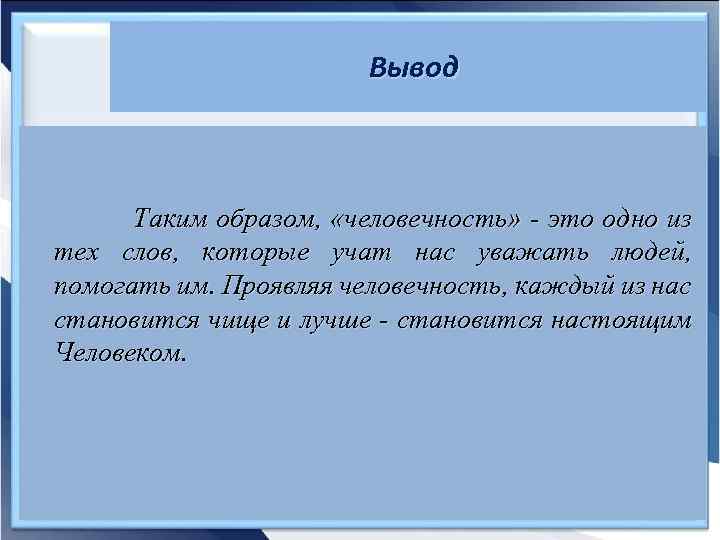 Вывод

Таким образом, «человечность» - это одно из тех слов, которые учат нас уважать людей, помогать им. Проявляя человечность, каждый из нас становится чище и лучше - становится настоящим Человеком.